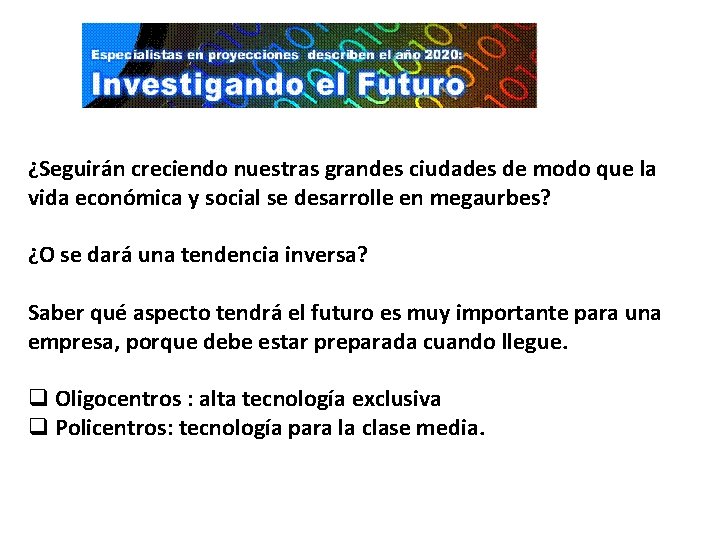 Especialistas en proyecciones describen el año 2020:
Investigando el Futuro

¿Seguirán creciendo nuestras grandes ciudades de modo que la vida económica y social se desarrolle en megaurbes?

¿O se dará una tendencia inversa?

Saber qué aspecto tendrá el futuro es muy importante para una empresa, porque debe estar preparada cuando llegue.

❑ Oligocentros : alta tecnología exclusiva
❑ Policentros: tecnología para la clase media.